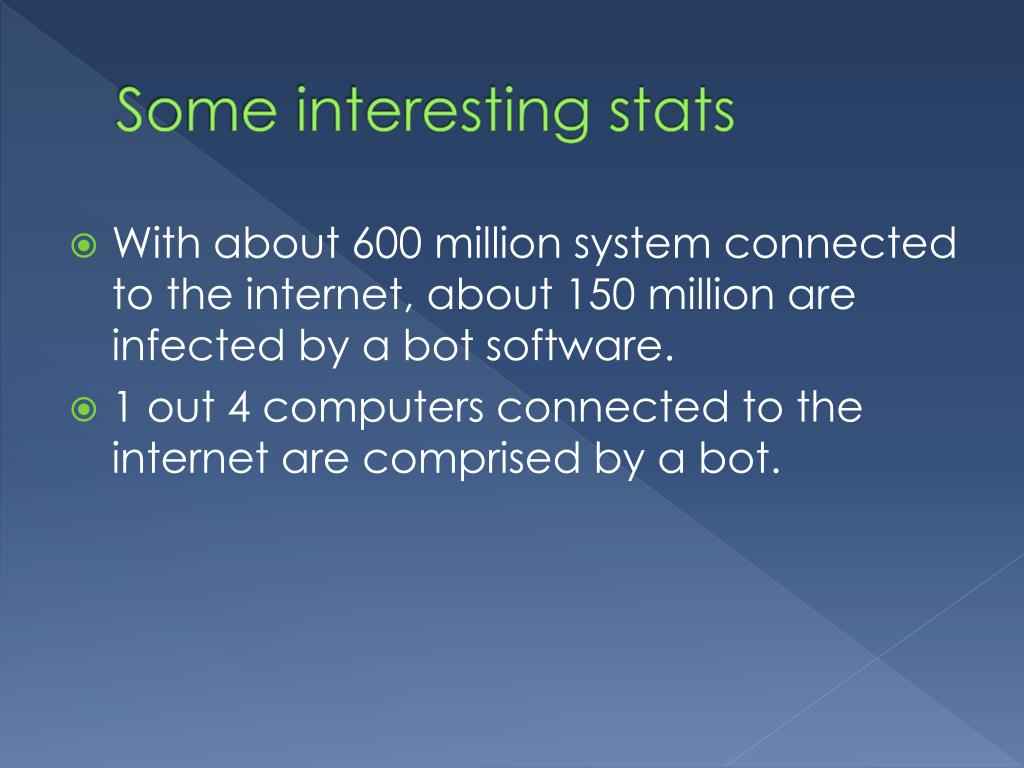 Some interesting stats

With about 600 million system connected to the internet, about 150 million are infected by a bot software.

1 out 4 computers connected to the internet are comprised by a bot.